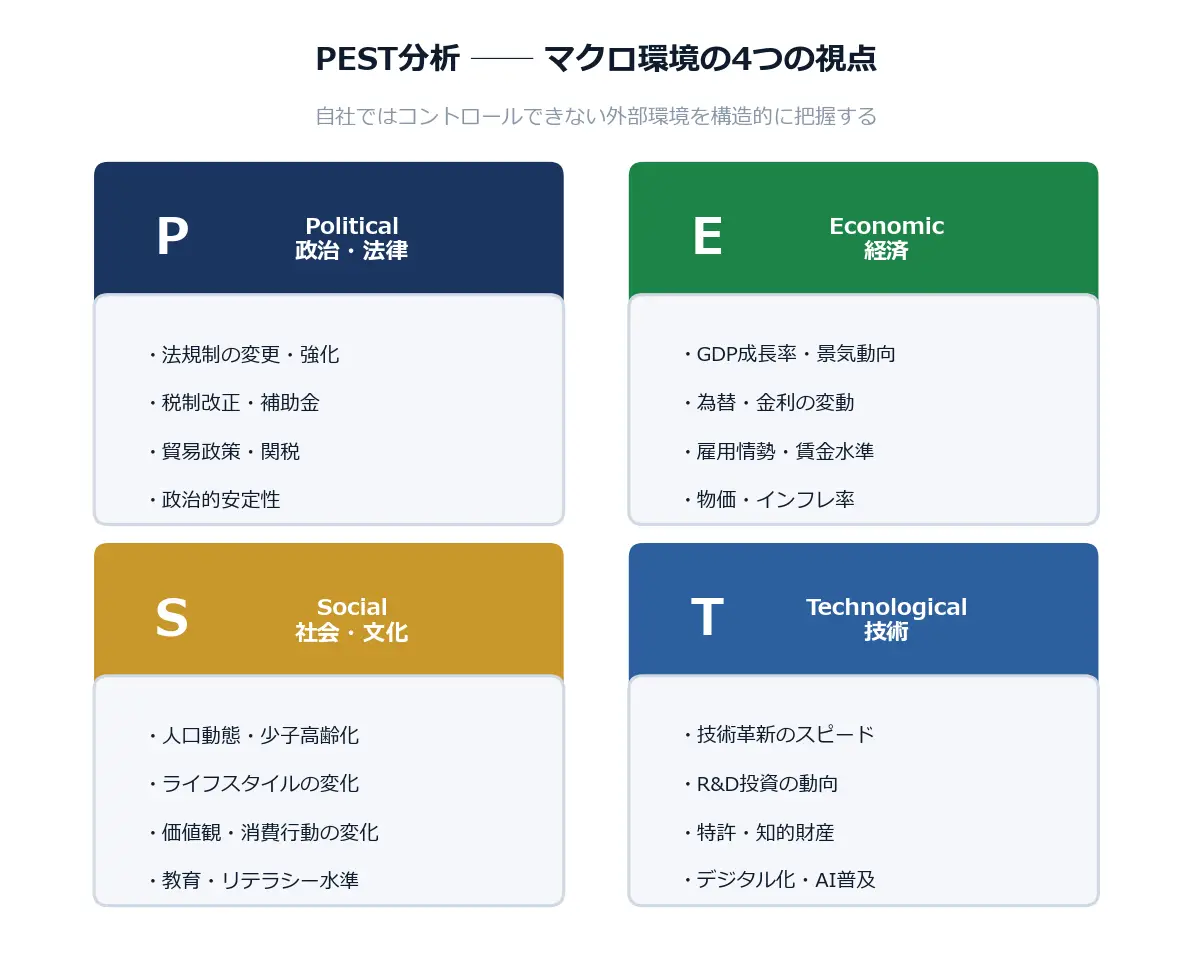 PEST分析 —— マクロ環境の4つの視点

自社ではコントロールできない外部環境を構造的に把握する

P

Political
政治・法律

・法規制の変更・強化
・税制改正・補助金
・貿易政策・関税
・政治的安定性

E

Economic
経済

・GDP成長率・景気動向
・為替・金利の変動
・雇用情勢・賃金水準
・物価・インフレ率

S

Social
社会・文化

・人口動態・少子高齢化
・ライフスタイルの変化
・価値観・消費行動の変化
・教育・リテラシー水準

T

Technological
技術

・技術革新のスピード
・R&D投資の動向
・特許・知的財産
・デジタル化・AI普及